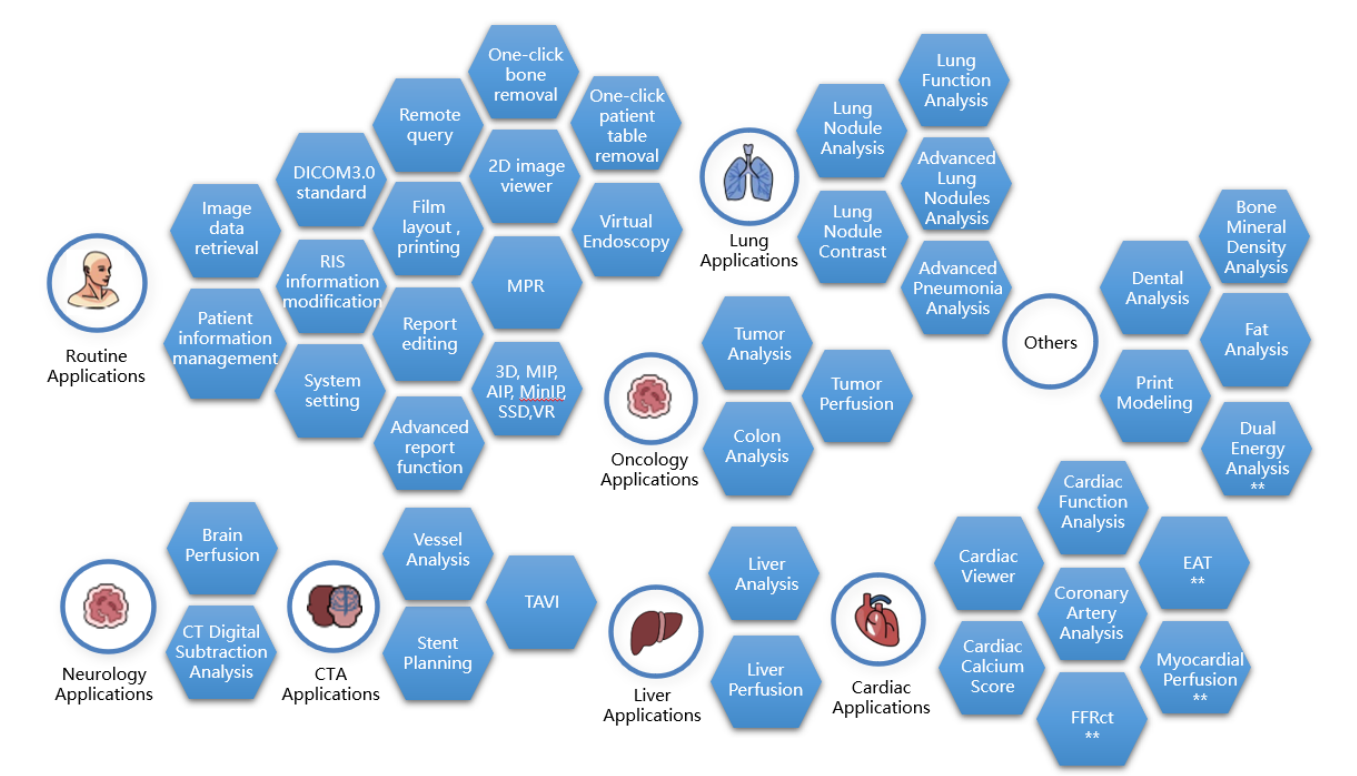 Routine Applications

Image data retrieval

Patient information management

DICOM3.0 standard

RIS information modification

System setting

Remote query

Film layout , printing

Report editing

Advanced report function

One-click bone removal

2D image viewer

MPR

3D, MIP, AIP, MinIP, SSD,VR

One-click patient table removal

Virtual Endoscopy

Lung Applications

Lung Nodule Analysis

Lung Nodule Contrast

Lung Function Analysis

Advanced Lung Nodules Analysis

Advanced Pneumonia Analysis

Oncology Applications

Tumor Analysis

Colon Analysis

Tumor Perfusion

Others

Dental Analysis

Print Modeling

Bone Mineral Density Analysis

Fat Analysis

Dual Energy Analysis **

Neurology Applications

Brain Perfusion

CT Digital Subtraction Analysis

CTA Applications

Vessel Analysis

Stent Planning

TAVI

Liver Applications

Liver Analysis

Liver Perfusion

Cardiac Applications

Cardiac Viewer

Cardiac Calcium Score

Cardiac Function Analysis

Coronary Artery Analysis

FFRct **

EAT **

Myocardial Perfusion **